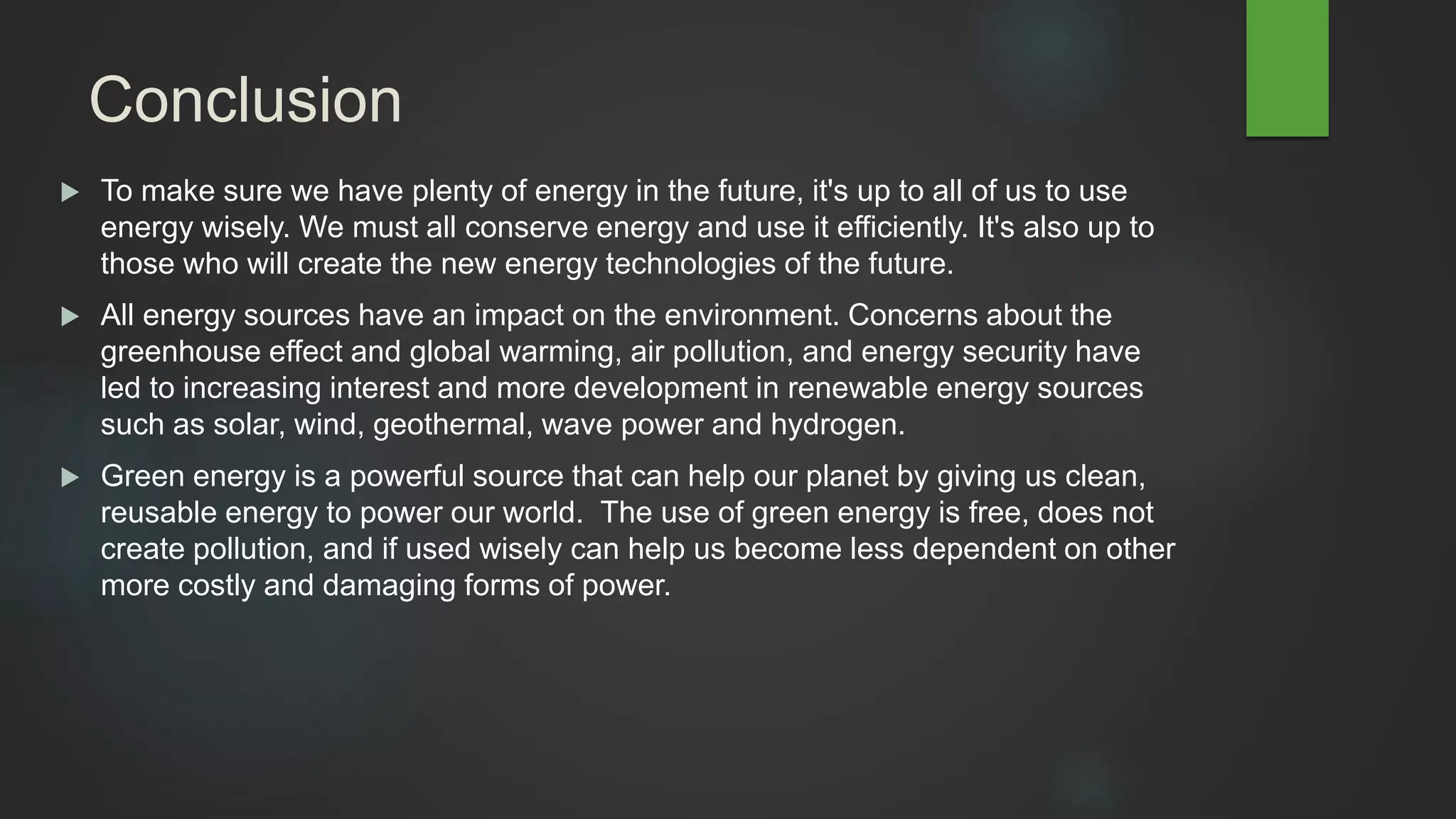 Conclusion

▶ To make sure we have plenty of energy in the future, it's up to all of us to use energy wisely. We must all conserve energy and use it efficiently. It's also up to those who will create the new energy technologies of the future.

▶ All energy sources have an impact on the environment. Concerns about the greenhouse effect and global warming, air pollution, and energy security have led to increasing interest and more development in renewable energy sources such as solar, wind, geothermal, wave power and hydrogen.

▶ Green energy is a powerful source that can help our planet by giving us clean, reusable energy to power our world.  The use of green energy is free, does not create pollution, and if used wisely can help us become less dependent on other more costly and damaging forms of power.